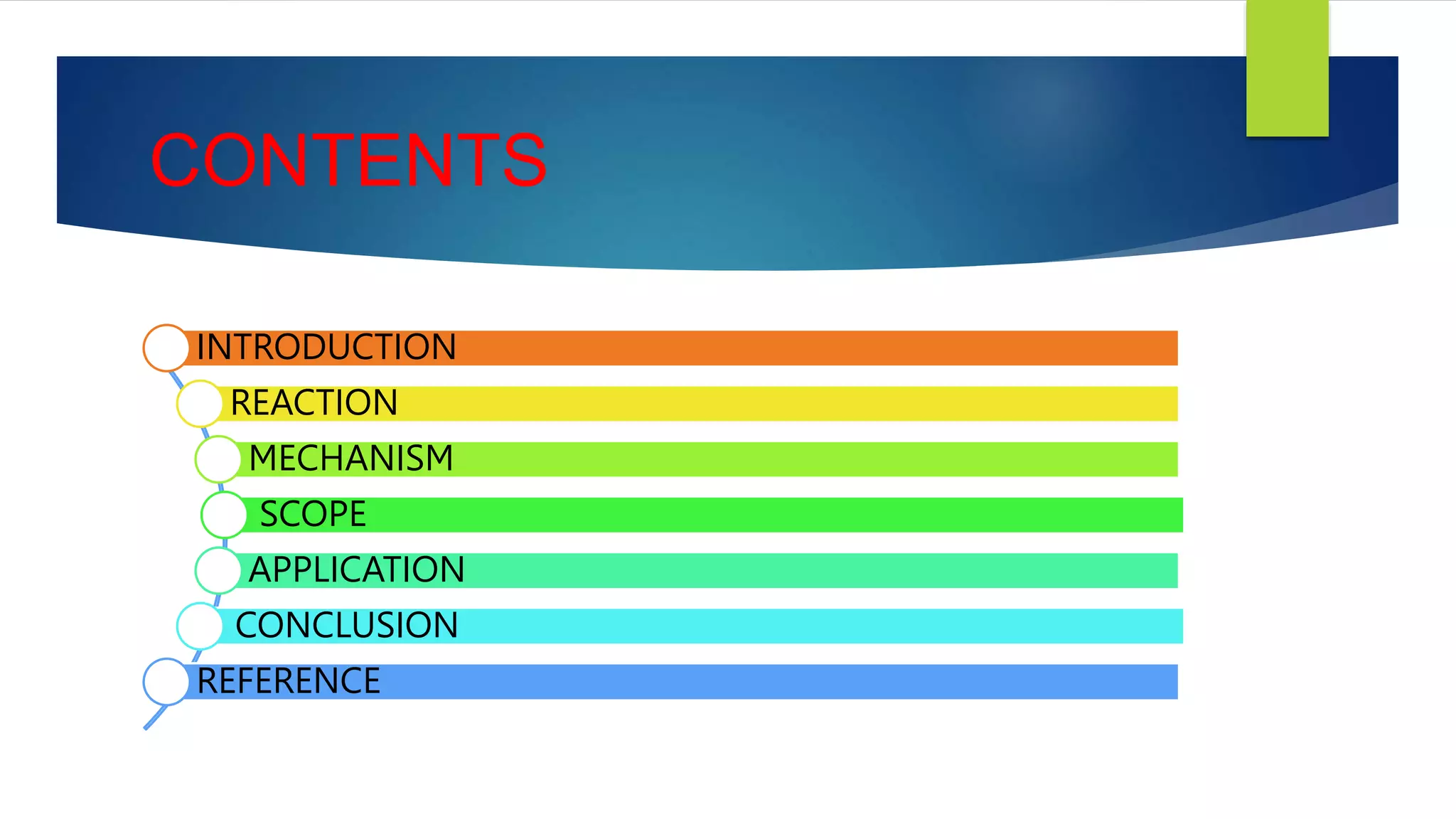 CONTENTS

INTRODUCTION
REACTION
MECHANISM
SCOPE
APPLICATION
CONCLUSION
REFERENCE